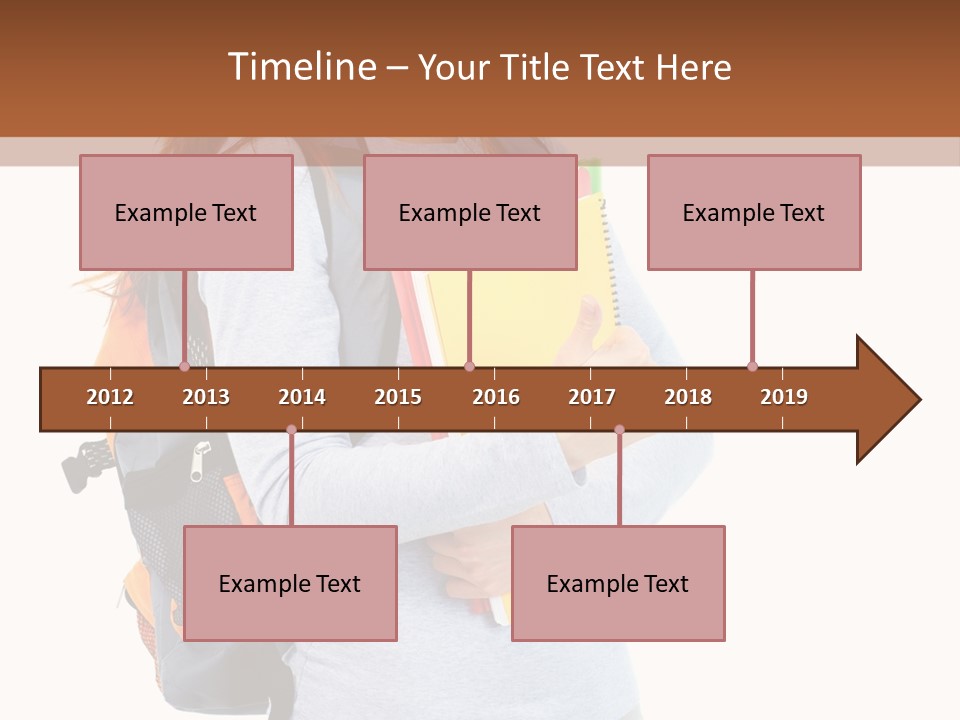 Timeline – Your Title Text Here

Example Text

Example Text

Example Text

2012 2013 2014 2015 2016 2017 2018 2019

Example Text

Example Text